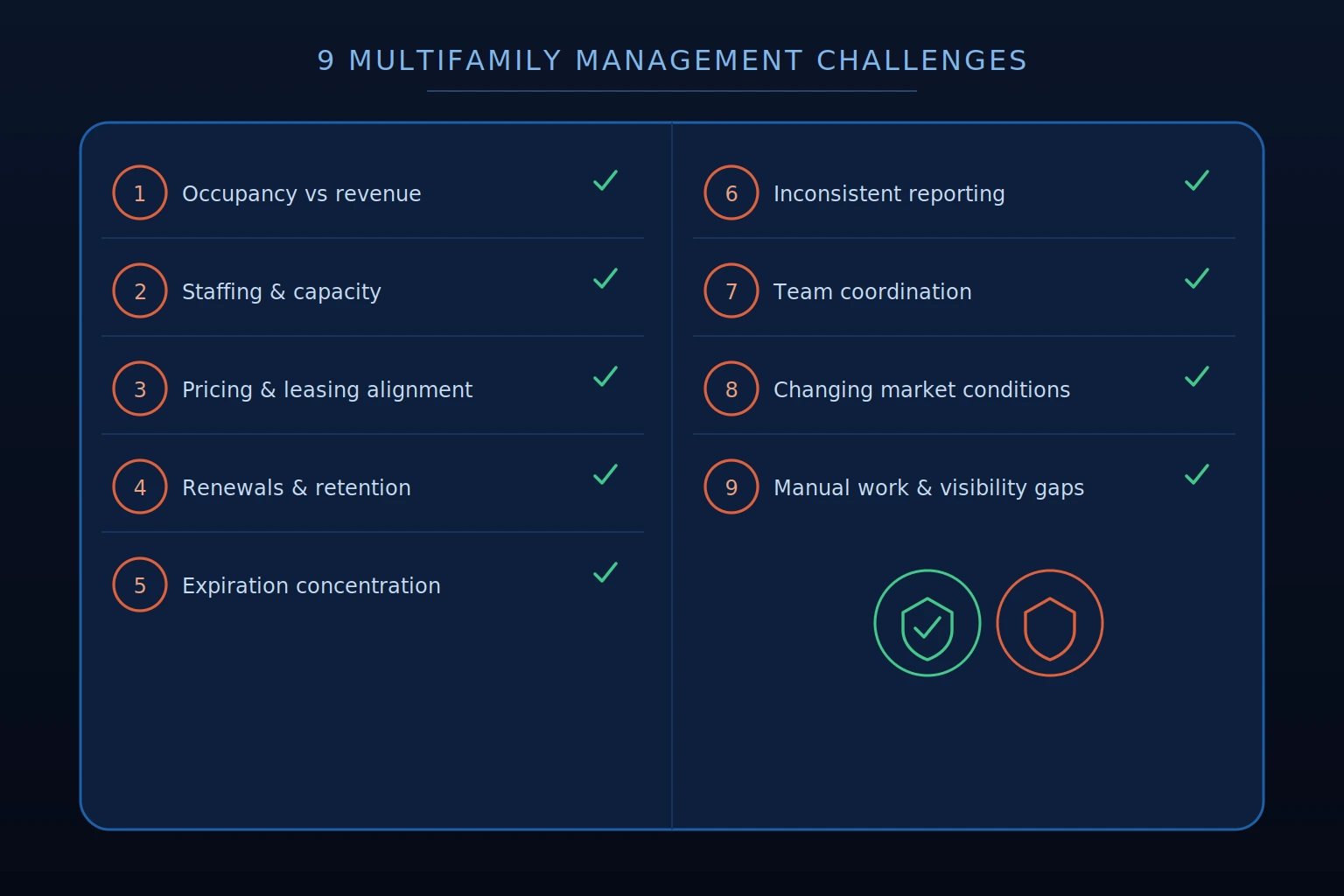 9 MULTIFAMILY MANAGEMENT CHALLENGES

1 Occupancy vs revenue

2 Staffing & capacity

3 Pricing & leasing alignment

4 Renewals & retention

5 Expiration concentration

6 Inconsistent reporting

7 Team coordination

8 Changing market conditions

9 Manual work & visibility gaps